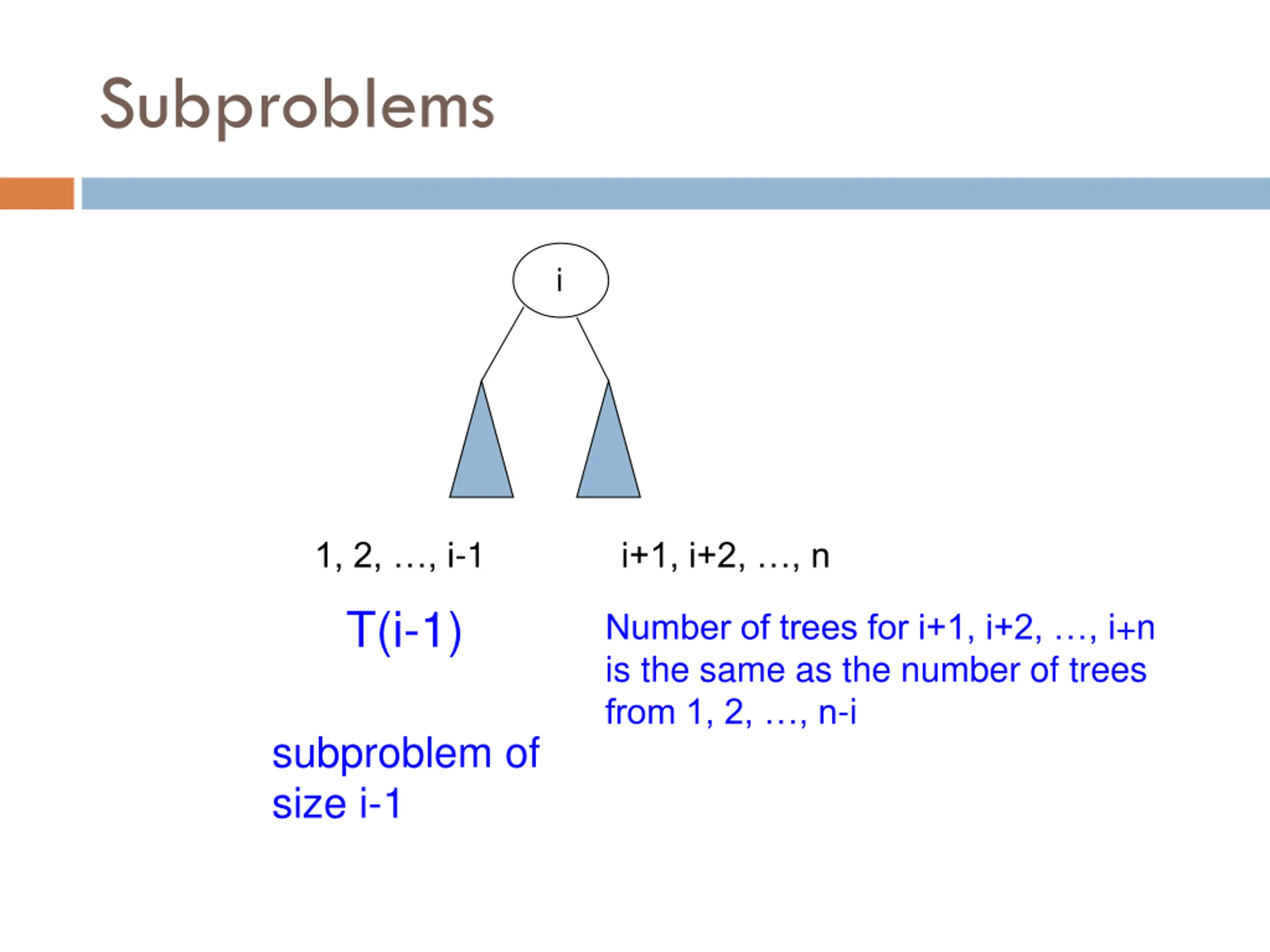 Subproblems

i

1, 2, …, i-1

i+1, i+2, …, n

T(i-1)

Number of trees for i+1, i+2, …, i+n is the same as the number of trees from 1, 2, …, n-i

subproblem of size i-1